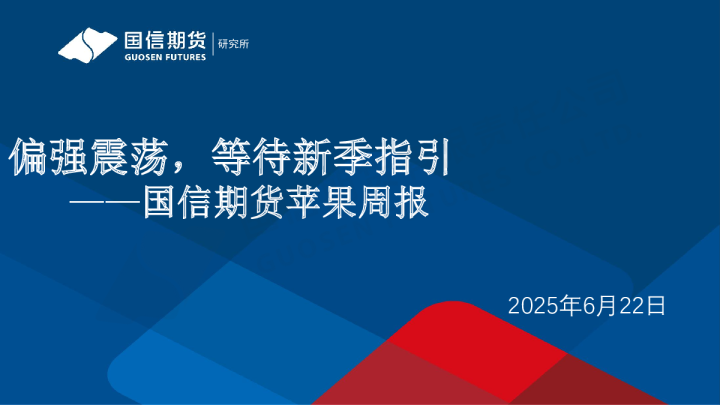 国信期货
GUOSEN FUTURES
研究所

偏强震荡，等待新季指引
——国信期货苹果周报

2025年6月22日